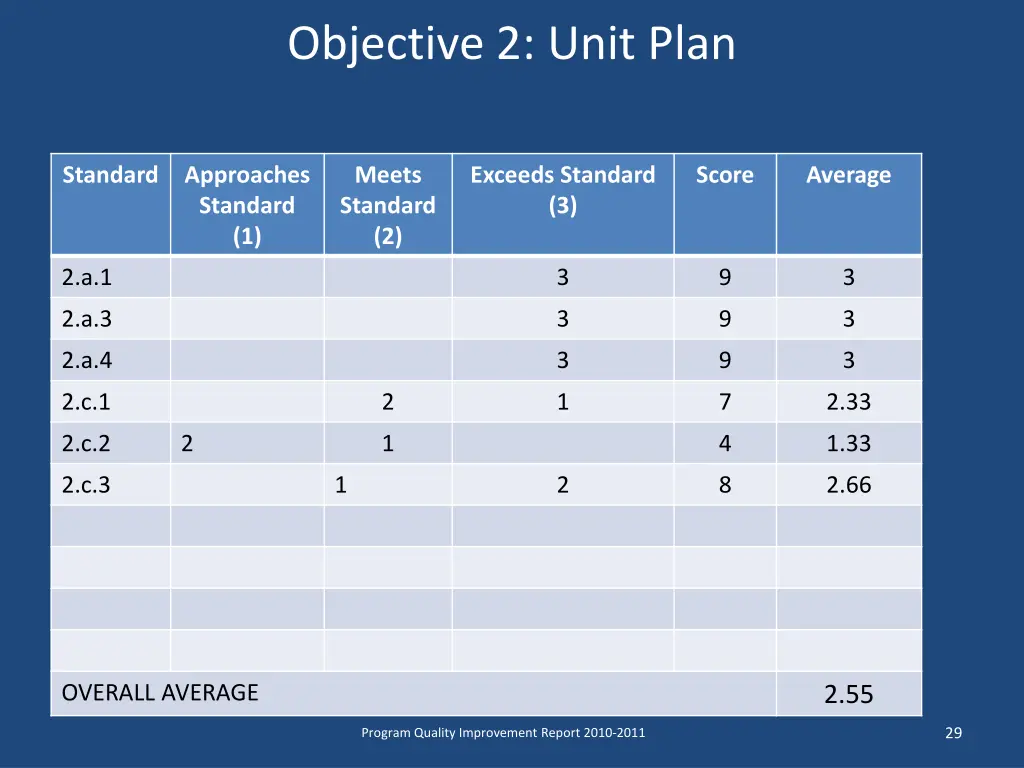 Objective 2: Unit Plan

| Standard | Approaches Standard (1) | Meets Standard (2) | Exceeds Standard (3) | Score | Average |
|---|---|---|---|---|---|
| 2.a.1 | | | 3 | 9 | 3 |
| 2.a.3 | | | 3 | 9 | 3 |
| 2.a.4 | | | 3 | 9 | 3 |
| 2.c.1 | | 2 | 1 | 7 | 2.33 |
| 2.c.2 | 2 | 1 | | 4 | 1.33 |
| 2.c.3 | | 1 | 2 | 8 | 2.66 |
| | | | | | |
| | | | | | |
| | | | | | |
| | | | | | |
| OVERALL AVERAGE | | | | | 2.55 |

Program Quality Improvement Report 2010-2011

29